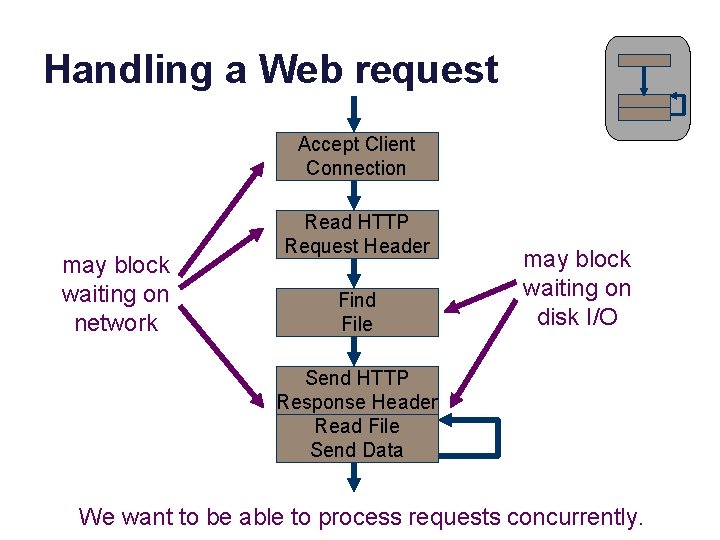 Handling a Web request

Accept Client Connection

Read HTTP Request Header

Find File

Send HTTP Response Header

Read File Send Data

may block waiting on network

may block waiting on disk I/O

We want to be able to process requests concurrently.